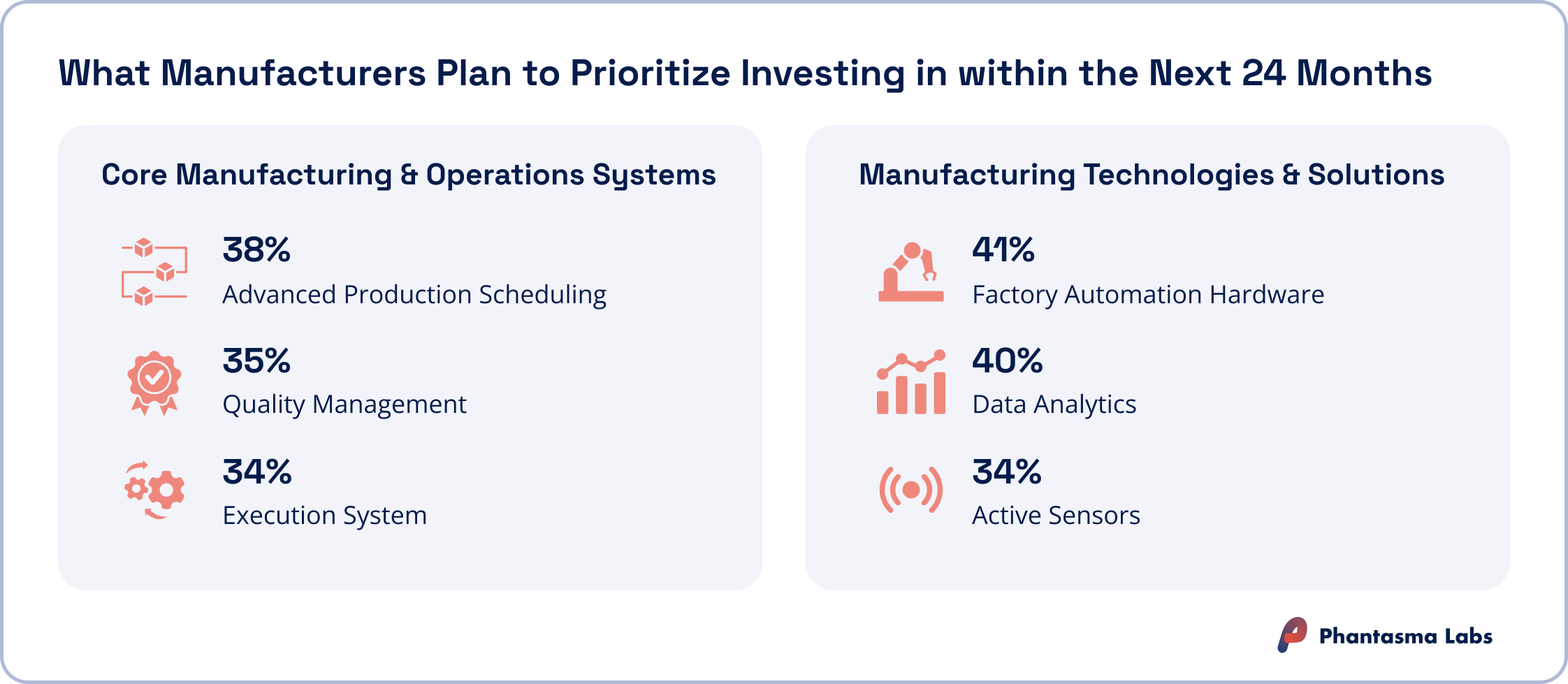 What Manufacturers Plan to Prioritize Investing in within the Next 24 Months

Core Manufacturing & Operations Systems

38%
Advanced Production Scheduling

35%
Quality Management

34%
Execution System

Manufacturing Technologies & Solutions

41%
Factory Automation Hardware

40%
Data Analytics

34%
Active Sensors

Phantasma Labs